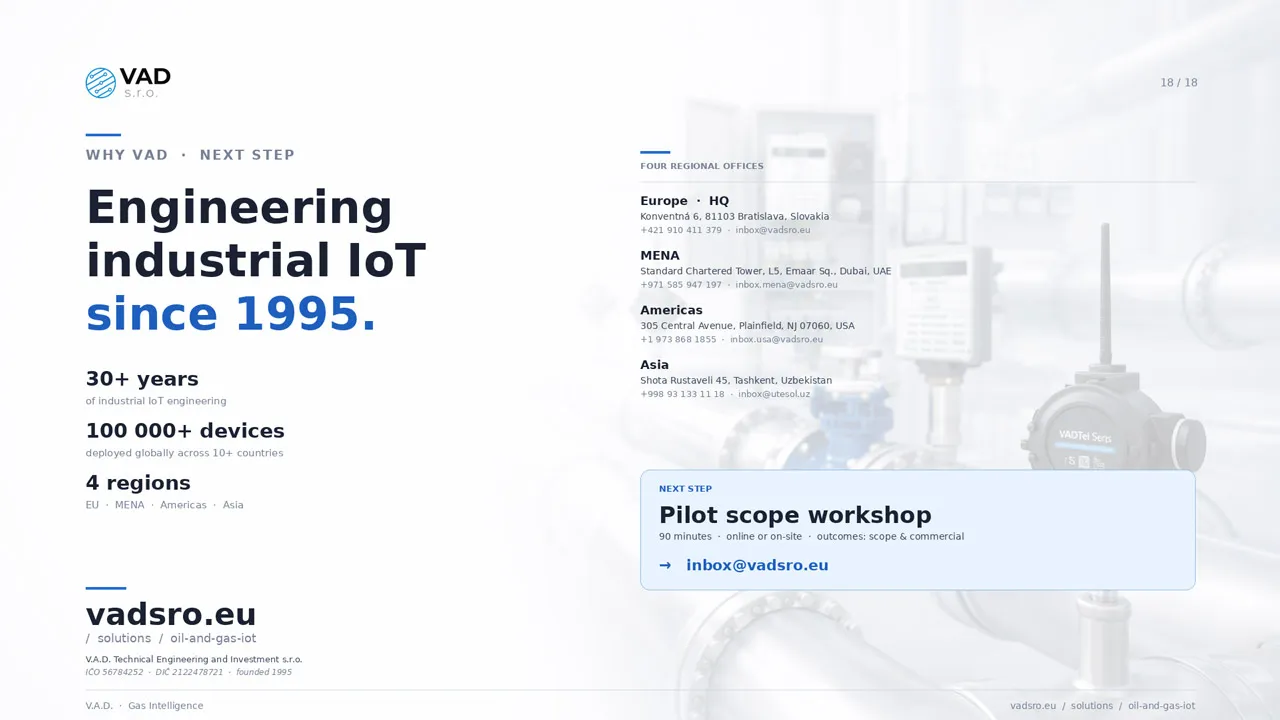 VAD
s.r.o.

18 / 18

WHY VAD · NEXT STEP

Engineering industrial IoT since 1995.

30+ years
of industrial IoT engineering

100 000+ devices
deployed globally across 10+ countries

4 regions
EU · MENA · Americas · Asia

vadsro.eu
/ solutions / oil-and-gas-iot

V.A.D. Technical Engineering and Investment s.r.o.
IČO 56784252 · DIČ 2122478721 · founded 1995

FOUR REGIONAL OFFICES

Europe · HQ
Konventná 6, 81103 Bratislava, Slovakia
+421 910 411 379 · inbox@vadsro.eu

MENA
Standard Chartered Tower, L5, Emaar Sq., Dubai, UAE
+971 585 947 197 · inbox.mena@vadsro.eu

Americas
305 Central Avenue, Plainfield, NJ 07060, USA
+1 973 868 1855 · inbox.usa@vadsro.eu

Asia
Shota Rustaveli 45, Tashkent, Uzbekistan
+998 93 133 11 18 · inbox@utesol.uz

VADTel Sens

NEXT STEP
Pilot scope workshop
90 minutes · online or on-site · outcomes: scope & commercial
→ inbox@vadsro.eu

V.A.D. · Gas Intelligence

vadsro.eu / solutions / oil-and-gas-iot